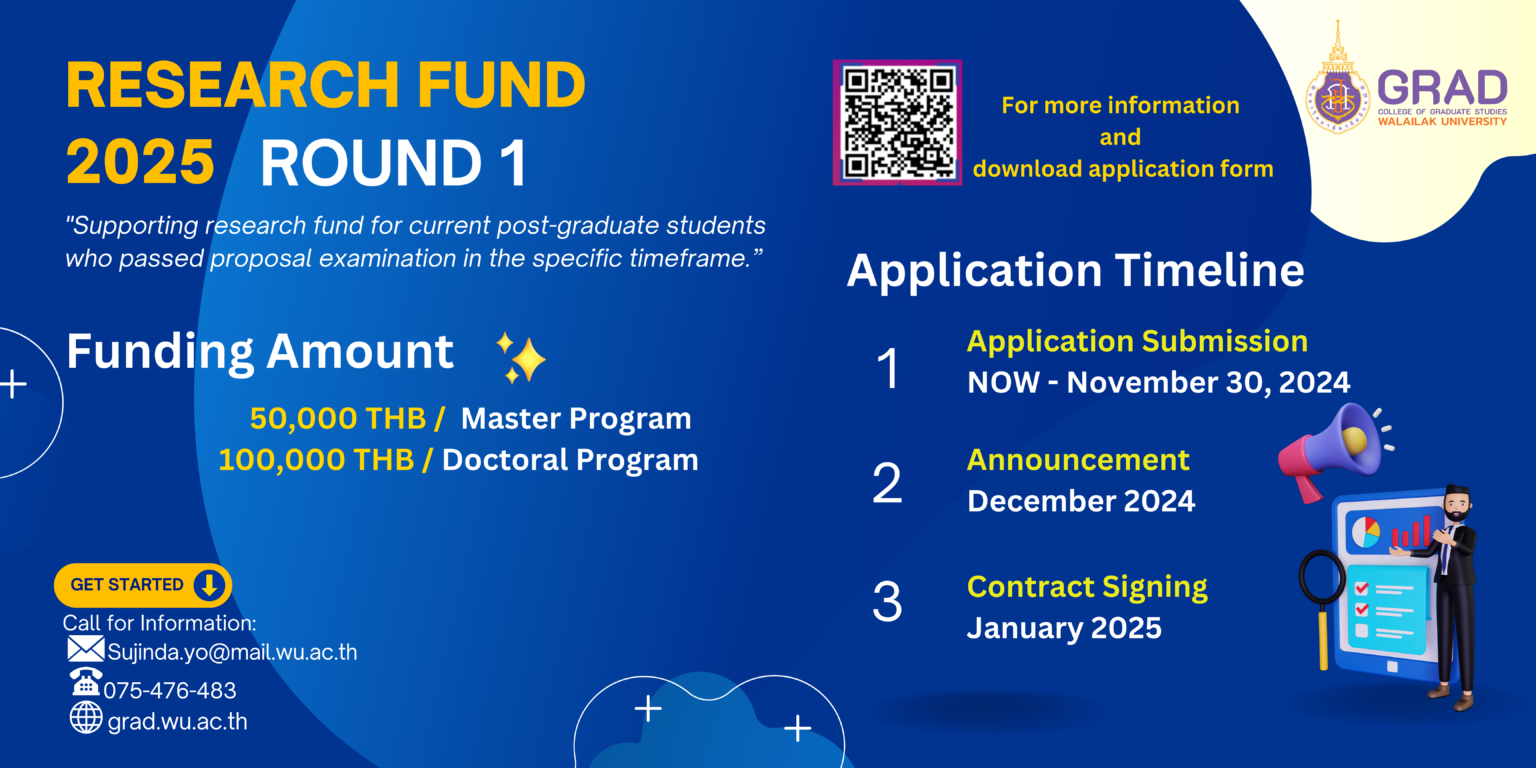 RESEARCH FUND 2025 ROUND 1

"Supporting research fund for current post-graduate students who passed proposal examination in the specific timeframe."

Funding Amount

50,000 THB / Master Program
100,000 THB / Doctoral Program

GET STARTED

Call for Information:
Sujinda.yo@mail.wu.ac.th
075-476-483
grad.wu.ac.th

For more information and download application form

GRAD
COLLEGE OF GRADUATE STUDIES
WALAILAK UNIVERSITY

Application Timeline

1 Application Submission
NOW - November 30, 2024

2 Announcement
December 2024

3 Contract Signing
January 2025